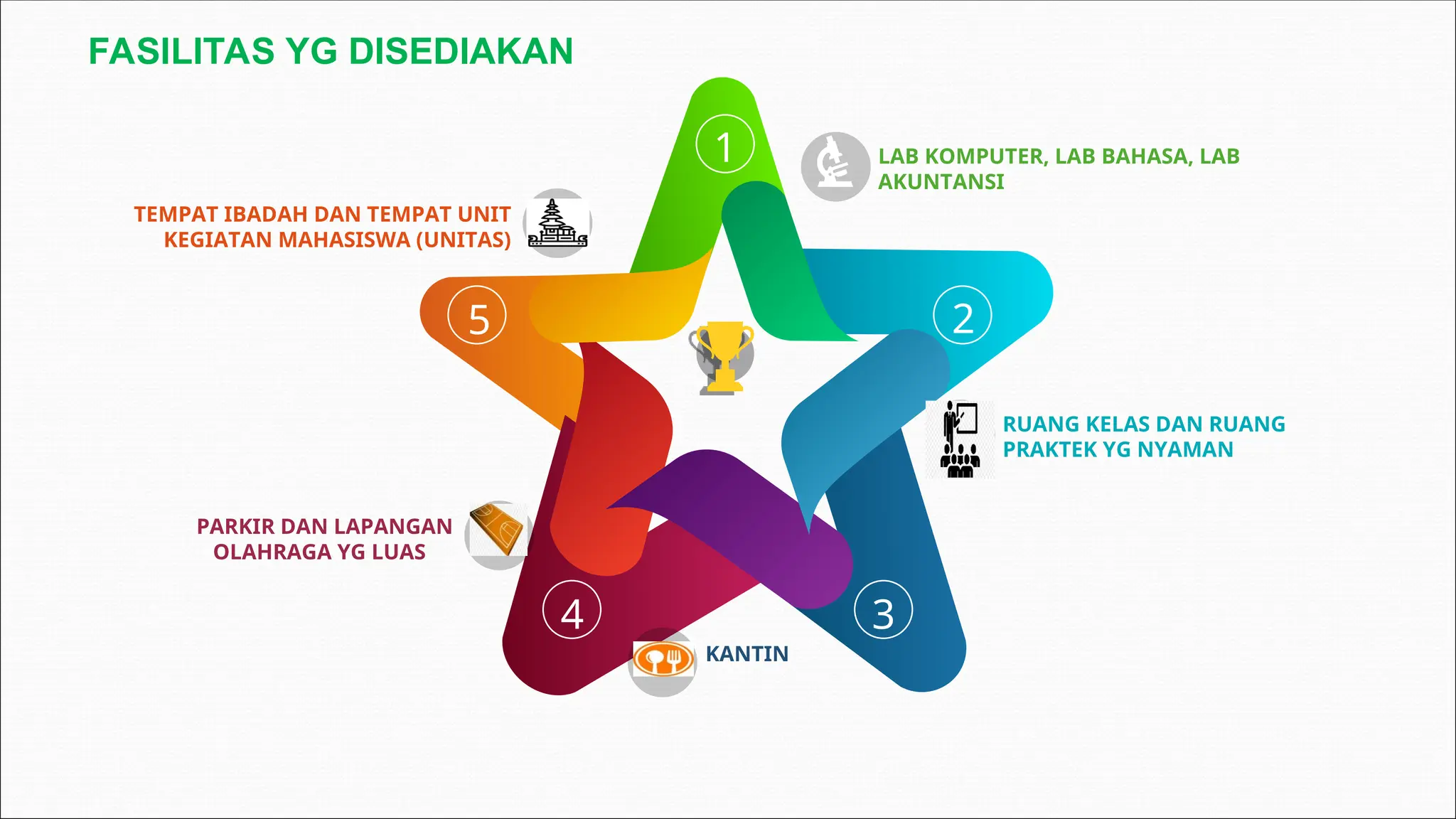 FASILITAS YG DISEDIAKAN

1

LAB KOMPUTER, LAB BAHASA, LAB AKUNTANSI

2

RUANG KELAS DAN RUANG PRAKTEK YG NYAMAN

3

KANTIN

4

PARKIR DAN LAPANGAN OLAHRAGA YG LUAS

5

TEMPAT IBADAH DAN TEMPAT UNIT KEGIATAN MAHASISWA (UNITAS)